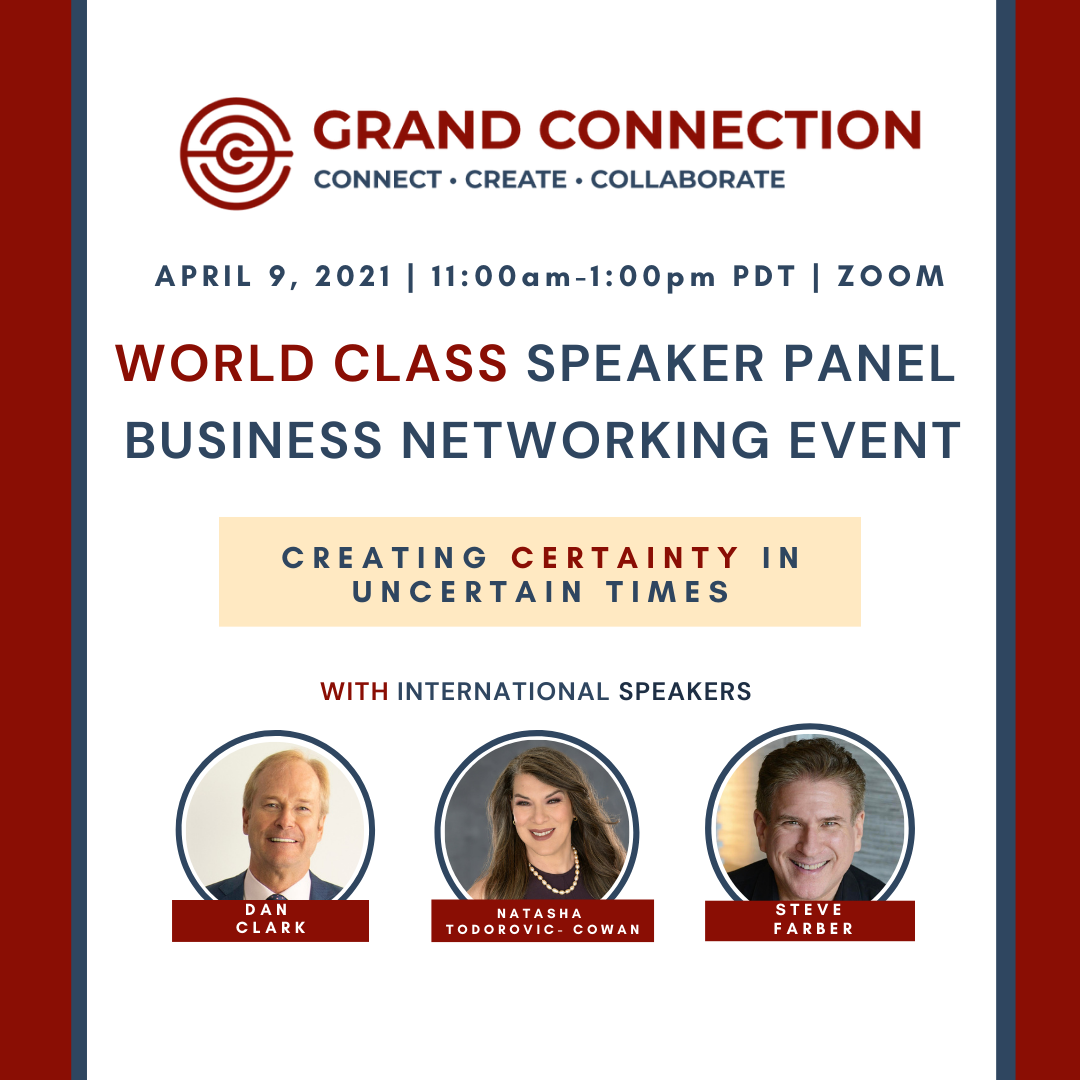 GRAND CONNECTION
CONNECT • CREATE • COLLABORATE

APRIL 9, 2021 | 11:00am-1:00pm PDT | ZOOM

WORLD CLASS SPEAKER PANEL BUSINESS NETWORKING EVENT

CREATING CERTAINTY IN UNCERTAIN TIMES

WITH INTERNATIONAL SPEAKERS

DAN CLARK

NATASHA TODOROVIC- COWAN

STEVE FARBER